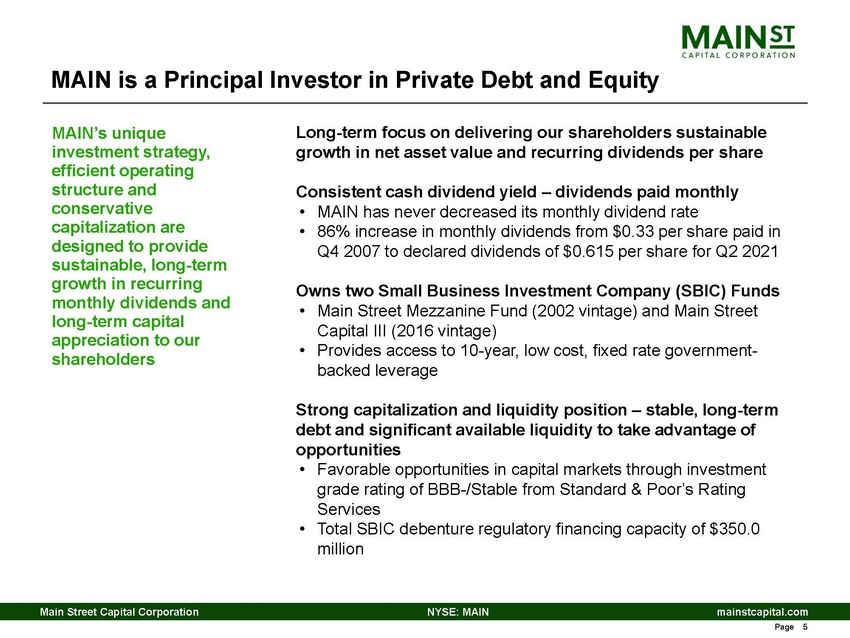 MAIN ST
CAPITAL CORPORATION

MAIN is a Principal Investor in Private Debt and Equity

MAIN's unique investment strategy, efficient operating structure and conservative capitalization are designed to provide sustainable, long-term growth in recurring monthly dividends and long-term capital appreciation to our shareholders

Long-term focus on delivering our shareholders sustainable growth in net asset value and recurring dividends per share

Consistent cash dividend yield – dividends paid monthly
• MAIN has never decreased its monthly dividend rate
• 86% increase in monthly dividends from \$0.33 per share paid in Q4 2007 to declared dividends of \$0.615 per share for Q2 2021

Owns two Small Business Investment Company (SBIC) Funds
• Main Street Mezzanine Fund (2002 vintage) and Main Street Capital III (2016 vintage)
• Provides access to 10-year, low cost, fixed rate government-backed leverage

Strong capitalization and liquidity position – stable, long-term debt and significant available liquidity to take advantage of opportunities
• Favorable opportunities in capital markets through investment grade rating of BBB-/Stable from Standard & Poor's Rating Services
• Total SBIC debenture regulatory financing capacity of \$350.0 million

Main Street Capital Corporation
NYSE: MAIN
mainstcapital.com
Page 5